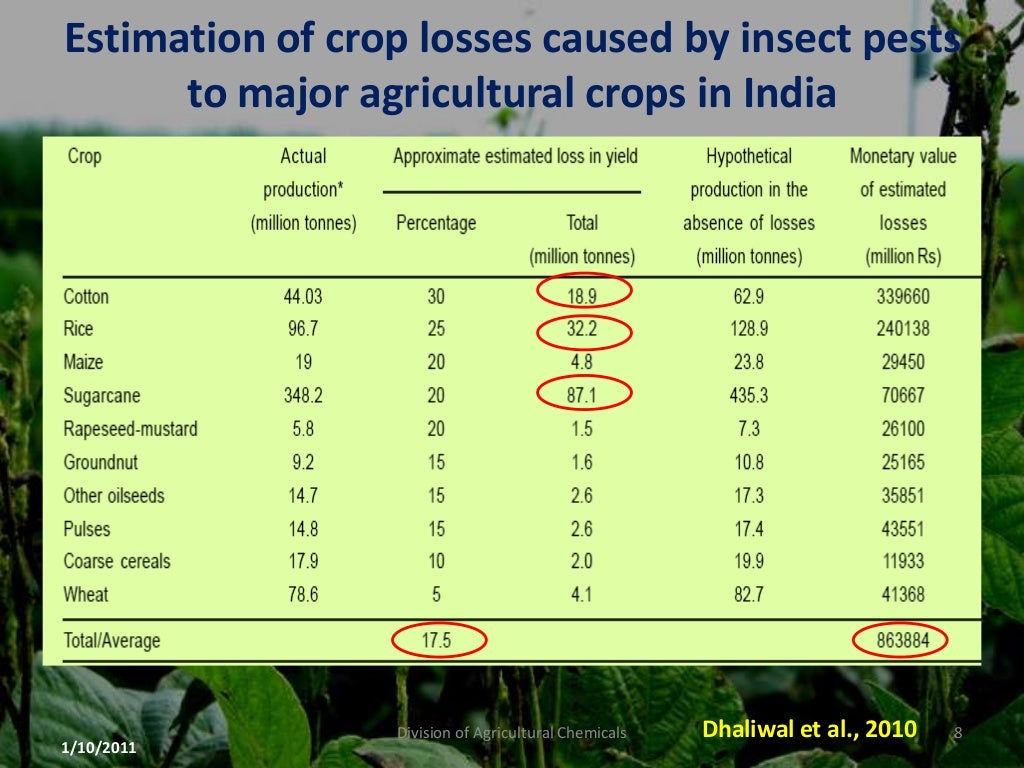 Estimation of crop losses caused by insect pests to major agricultural crops in India

| Crop | Actual production* (million tonnes) | Approximate estimated loss in yield: Percentage | Approximate estimated loss in yield: Total (million tonnes) | Hypothetical production in the absence of losses (million tonnes) | Monetary value of estimated losses (million Rs) |
|---|---|---|---|---|---|
| Cotton | 44.03 | 30 | 18.9 | 62.9 | 339660 |
| Rice | 96.7 | 25 | 32.2 | 128.9 | 240138 |
| Maize | 19 | 20 | 4.8 | 23.8 | 29450 |
| Sugarcane | 348.2 | 20 | 87.1 | 435.3 | 70667 |
| Rapeseed-mustard | 5.8 | 20 | 1.5 | 7.3 | 26100 |
| Groundnut | 9.2 | 15 | 1.6 | 10.8 | 25165 |
| Other oilseeds | 14.7 | 15 | 2.6 | 17.3 | 35851 |
| Pulses | 14.8 | 15 | 2.6 | 17.4 | 43551 |
| Coarse cereals | 17.9 | 10 | 2.0 | 19.9 | 11933 |
| Wheat | 78.6 | 5 | 4.1 | 82.7 | 41368 |
| Total/Average | | 17.5 | | | 863884 |

1/10/2011 Division of Agricultural Chemicals Dhaliwal et al., 2010 8